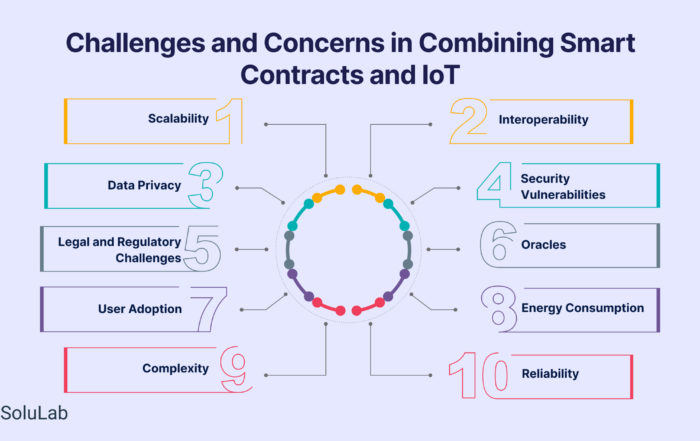 Challenges and Concerns in Combining Smart Contracts and IoT

Scalability 1

2 Interoperability

Data Privacy 3

4 Security Vulnerabilities

Legal and Regulatory Challenges 5

6 Oracles

User Adoption 7

8 Energy Consumption

Complexity 9

10 Reliability

SoluLab